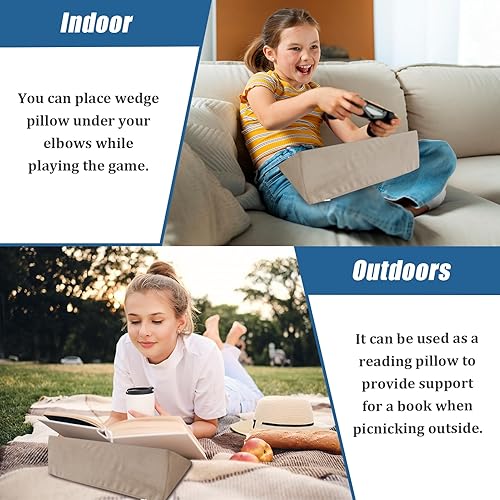 Indoor

You can place wedge pillow under your elbows while playing the game.

Outdoors

It can be used as a reading pillow to provide support for a book when picnicking outside.